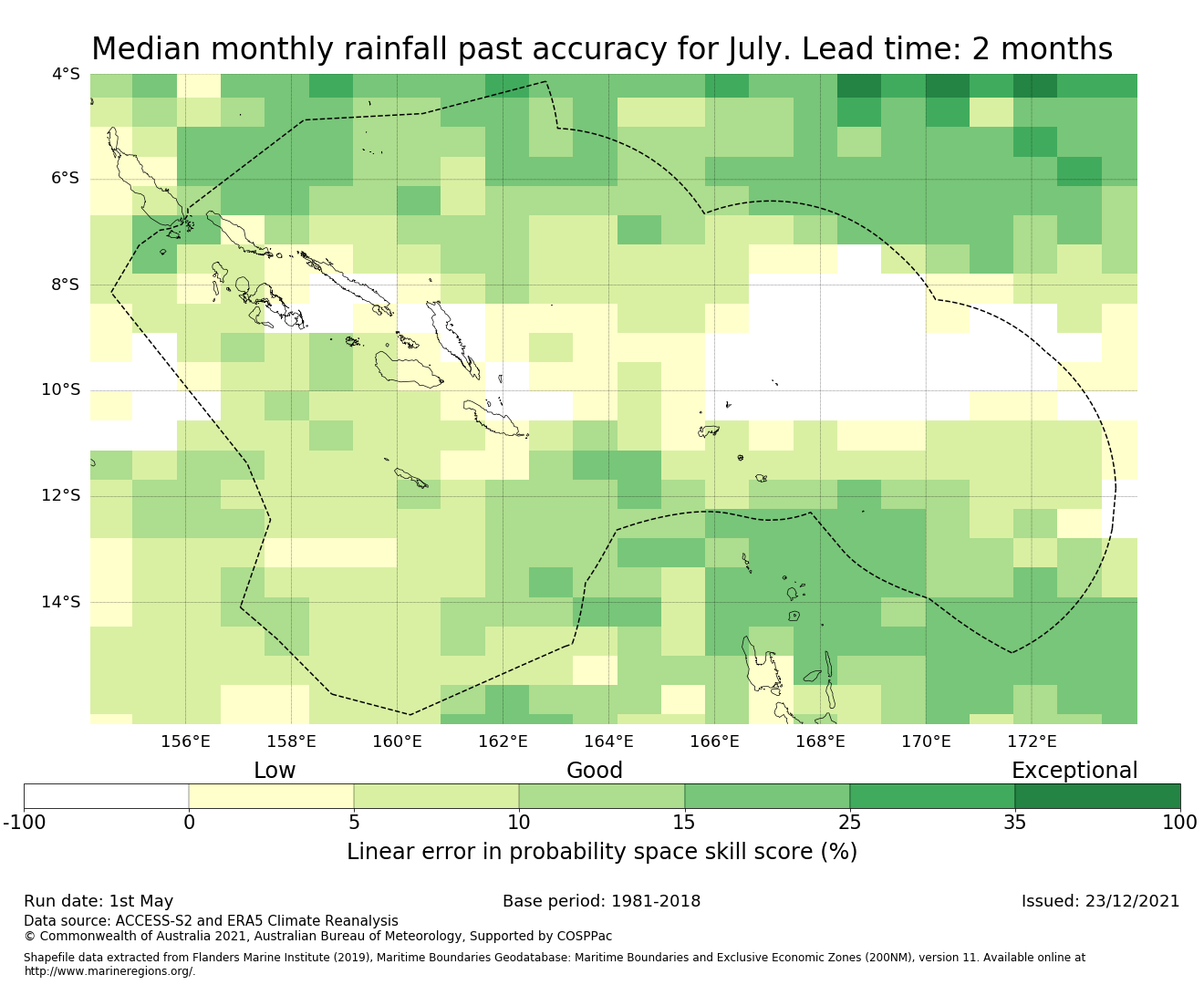 Median monthly rainfall past accuracy for July. Lead time: 2 months

4°S
6°S
8°S
10°S
12°S
14°S

156°E 158°E 160°E 162°E 164°E 166°E 168°E 170°E 172°E

Low Good Exceptional

-100 0 5 10 15 25 35 100

Linear error in probability space skill score (%)

Run date: 1st May
Base period: 1981-2018
Issued: 23/12/2021

Data source: ACCESS-S2 and ERA5 Climate Reanalysis
© Commonwealth of Australia 2021, Australian Bureau of Meteorology, Supported by COSPPac

Shapefile data extracted from Flanders Marine Institute (2019), Maritime Boundaries Geodatabase: Maritime Boundaries and Exclusive Economic Zones (200NM), version 11. Available online at http://www.marineregions.org/.